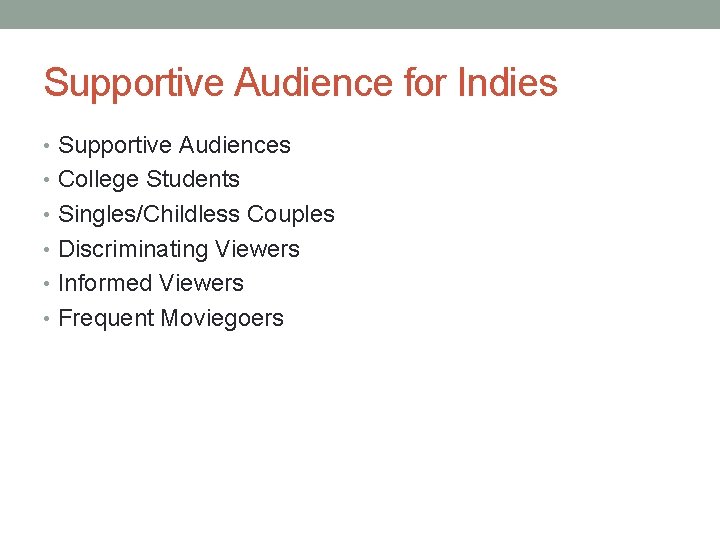 Supportive Audience for Indies

• Supportive Audiences
• College Students
• Singles/Childless Couples
• Discriminating Viewers
• Informed Viewers
• Frequent Moviegoers